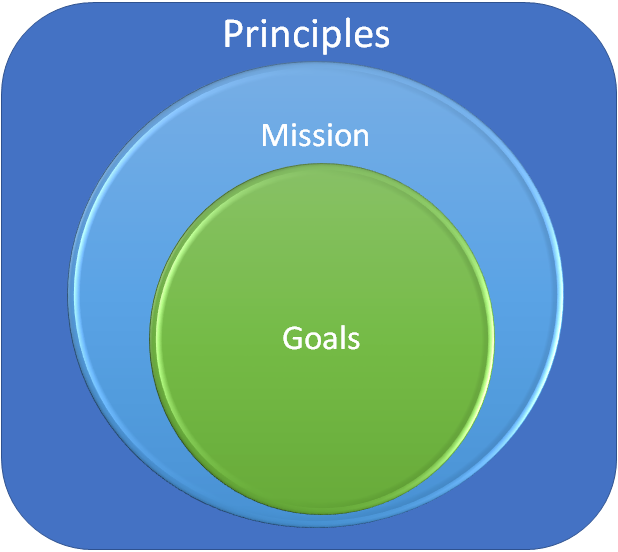 Principles

Mission

Goals